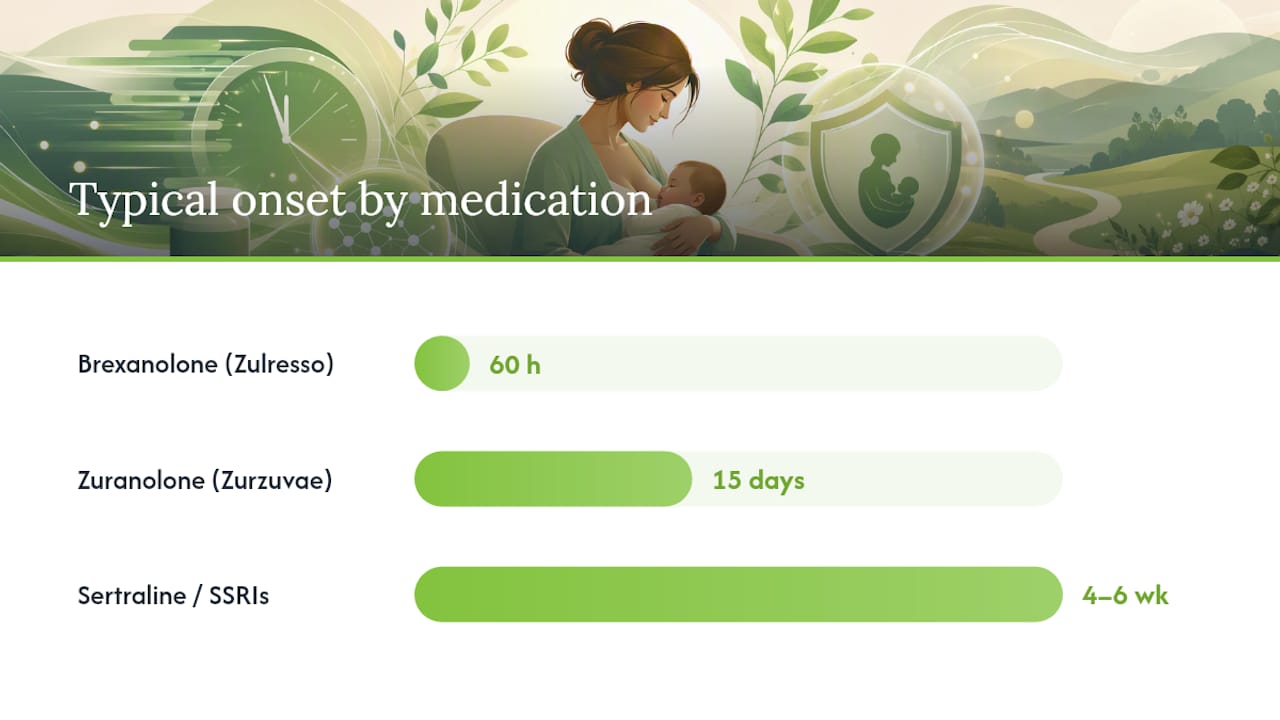 Typical onset by medication

Brexanolone (Zulresso)
60 h

Zuranolone (Zurzuvae)
15 days

Sertraline / SSRIs
4–6 wk